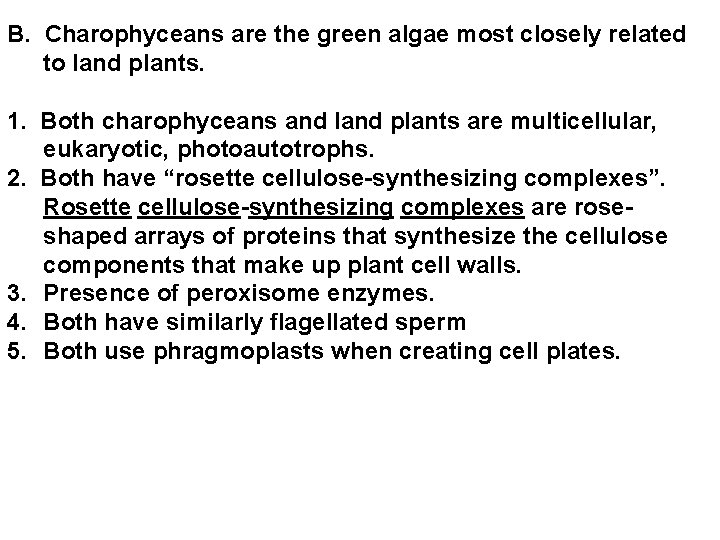 B. Charophyceans are the green algae most closely related to land plants.

1. Both charophyceans and land plants are multicellular, eukaryotic, photoautotrophs.
2. Both have "rosette cellulose-synthesizing complexes". Rosette cellulose-synthesizing complexes are rose-shaped arrays of proteins that synthesize the cellulose components that make up plant cell walls.
3. Presence of peroxisome enzymes.
4. Both have similarly flagellated sperm
5. Both use phragmoplasts when creating cell plates.